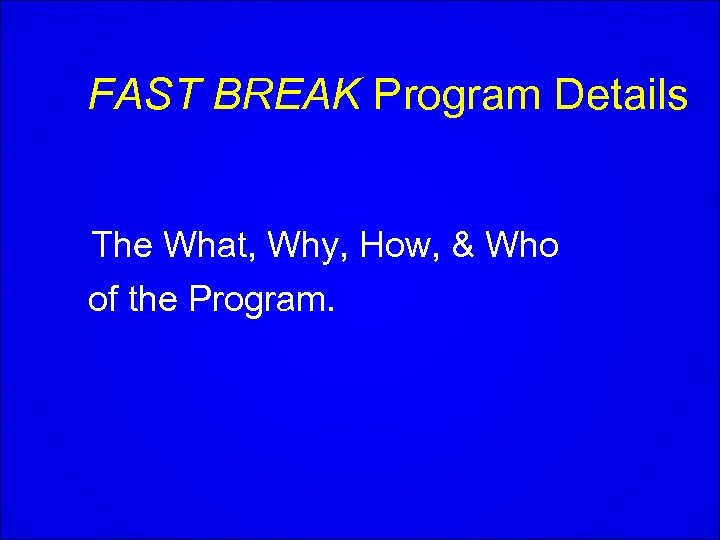 FAST BREAK Program Details

The What, Why, How, & Who of the Program.